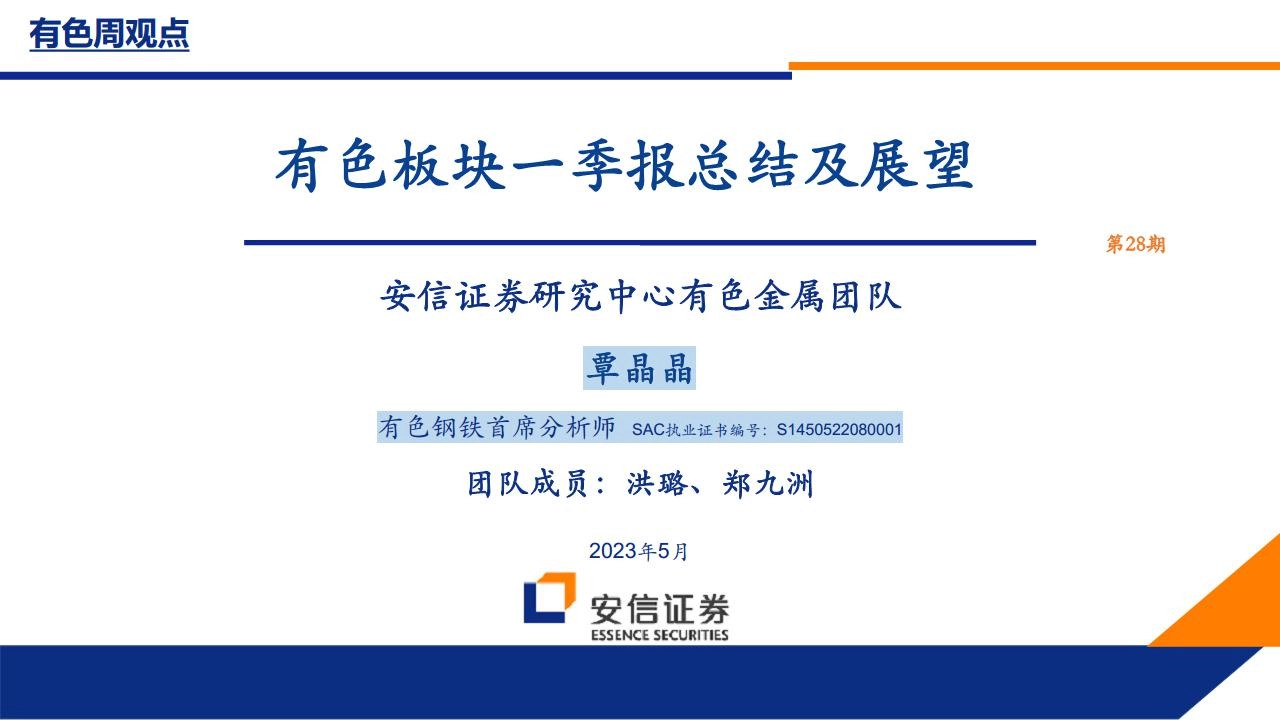 有色周观点

有色板块一季报总结及展望

第28期

安信证券研究中心有色金属团队

覃晶晶

有色钢铁首席分析师 SAC执业证书编号：S1450522080001

团队成员：洪璐、郑九洲

2023年5月

安信证券
ESSENCE SECURITIES